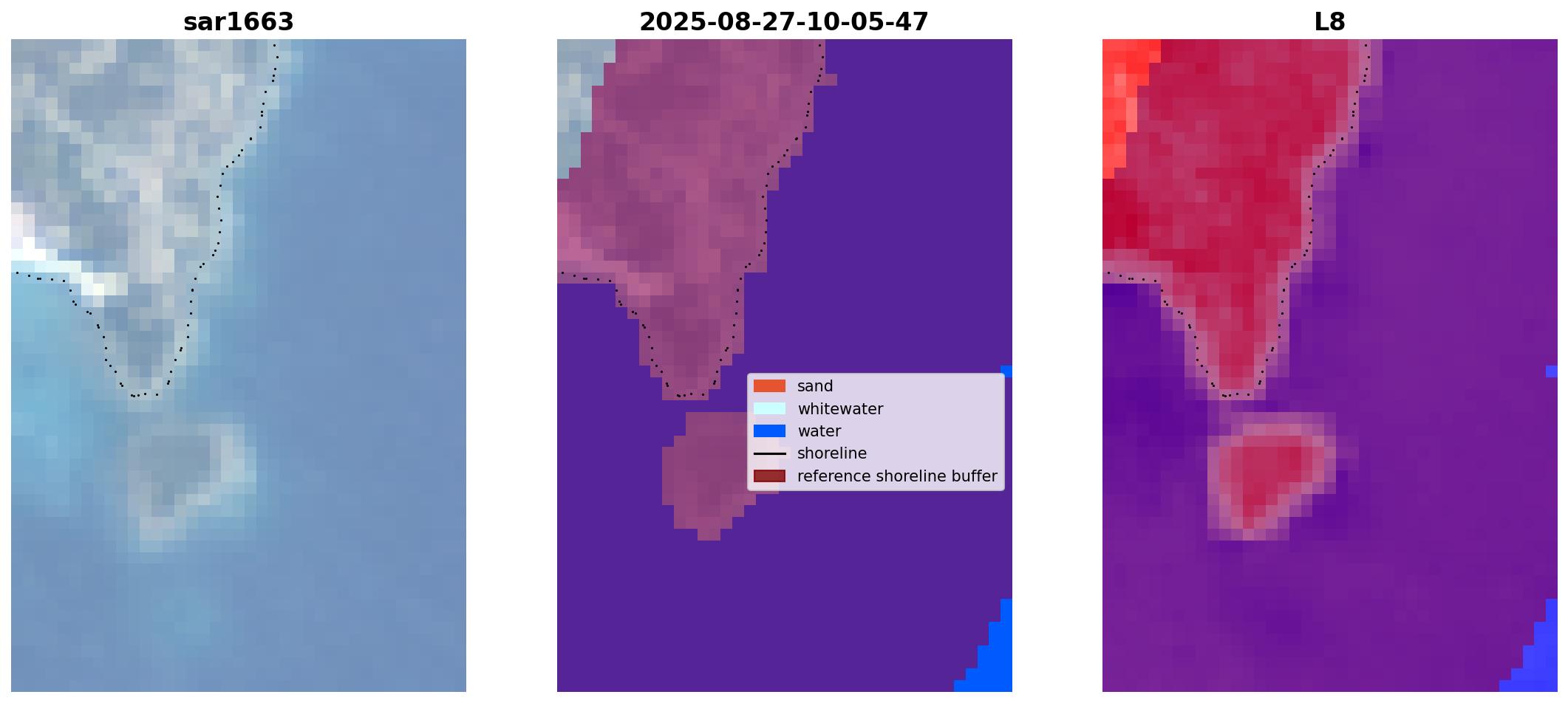 sar1663

2025-08-27-10-05-47

sand
whitewater
water
shoreline
reference shoreline buffer

L8